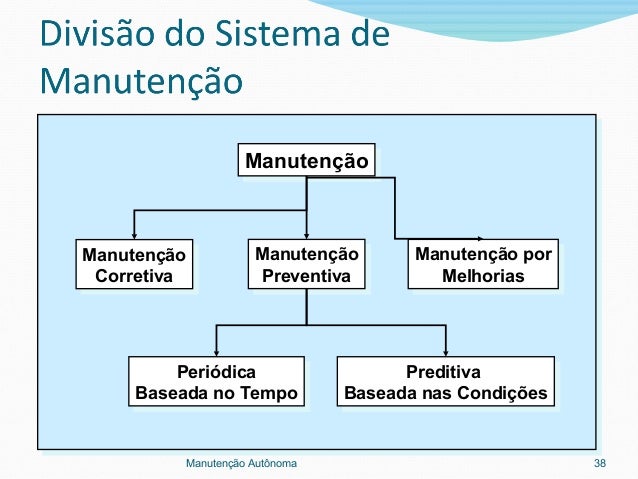 Divisão do Sistema de Manutenção

Manutenção

Manutenção Corretiva

Manutenção Preventiva

Manutenção por Melhorias

Periódica Baseada no Tempo

Preditiva Baseada nas Condições

Manutenção Autônoma

38